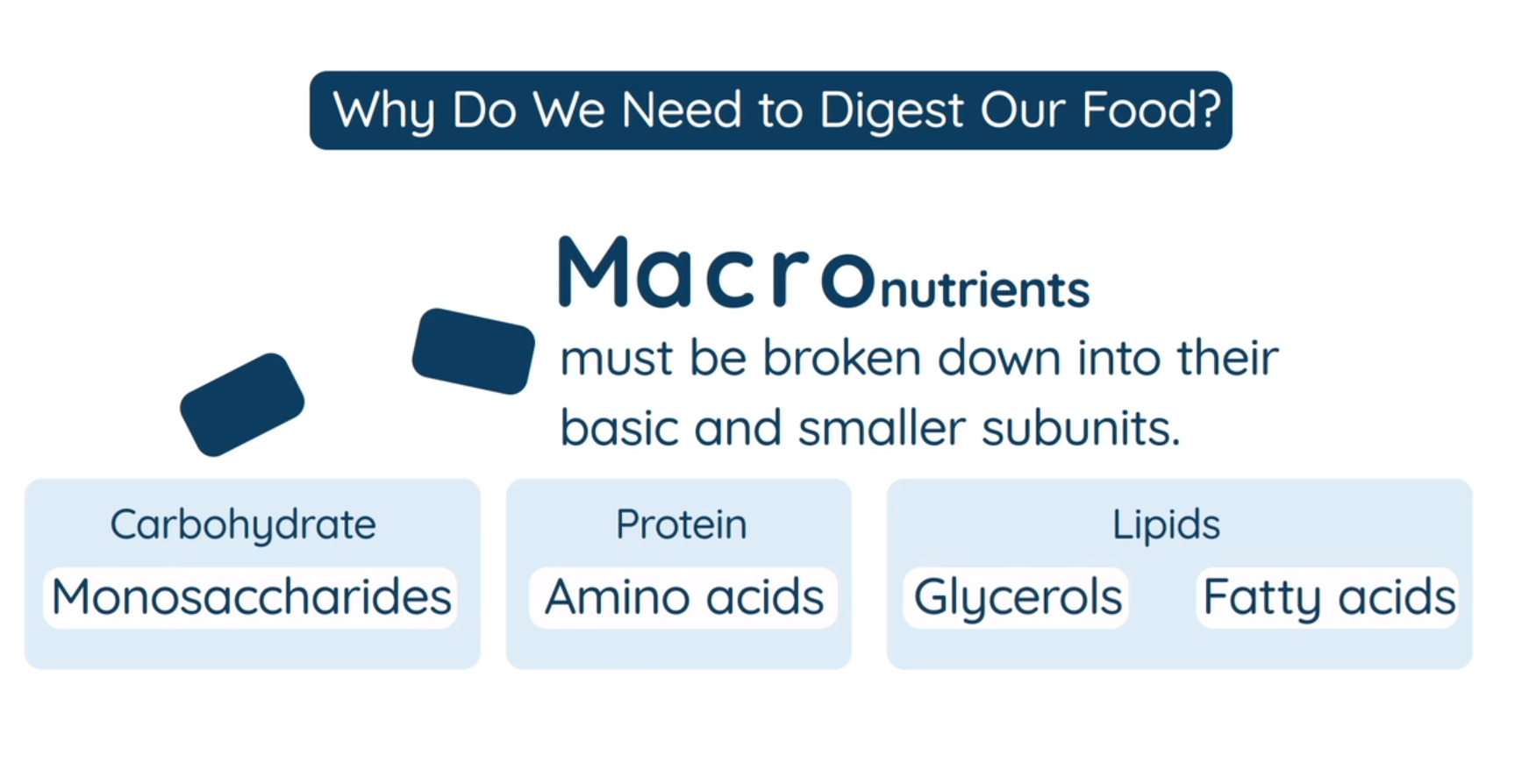 Why Do We Need to Digest Our Food?

Macronutrients must be broken down into their basic and smaller subunits.

Carbohydrate
Monosaccharides

Protein
Amino acids

Lipids
Glycerols
Fatty acids